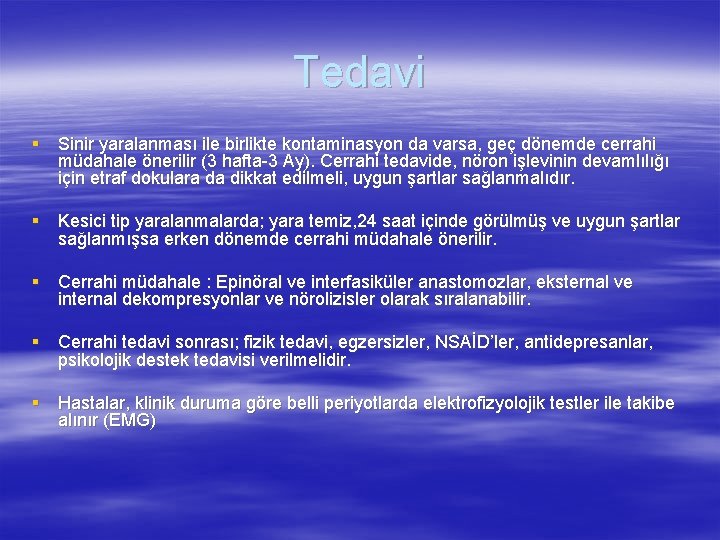 Tedavi

▪ Sinir yaralanması ile birlikte kontaminasyon da varsa, geç dönemde cerrahi müdahale önerilir (3 hafta-3 Ay). Cerrahi tedavide, nöron işlevinin devamlılığı için etraf dokulara da dikkat edilmeli, uygun şartlar sağlanmalıdır.

▪ Kesici tip yaralanmalarda; yara temiz,24 saat içinde görülmüş ve uygun şartlar sağlanmışsa erken dönemde cerrahi müdahale önerilir.

▪ Cerrahi müdahale : Epinöral ve interfasiküler anastomozlar, eksternal ve internal dekompresyonlar ve nörolizisler olarak sıralanabilir.

▪ Cerrahi tedavi sonrası; fizik tedavi, egzersizler, NSAİD'ler, antidepresanlar, psikolojik destek tedavisi verilmelidir.

▪ Hastalar, klinik duruma göre belli periyotlarda elektrofizyolojik testler ile takibe alınır (EMG)